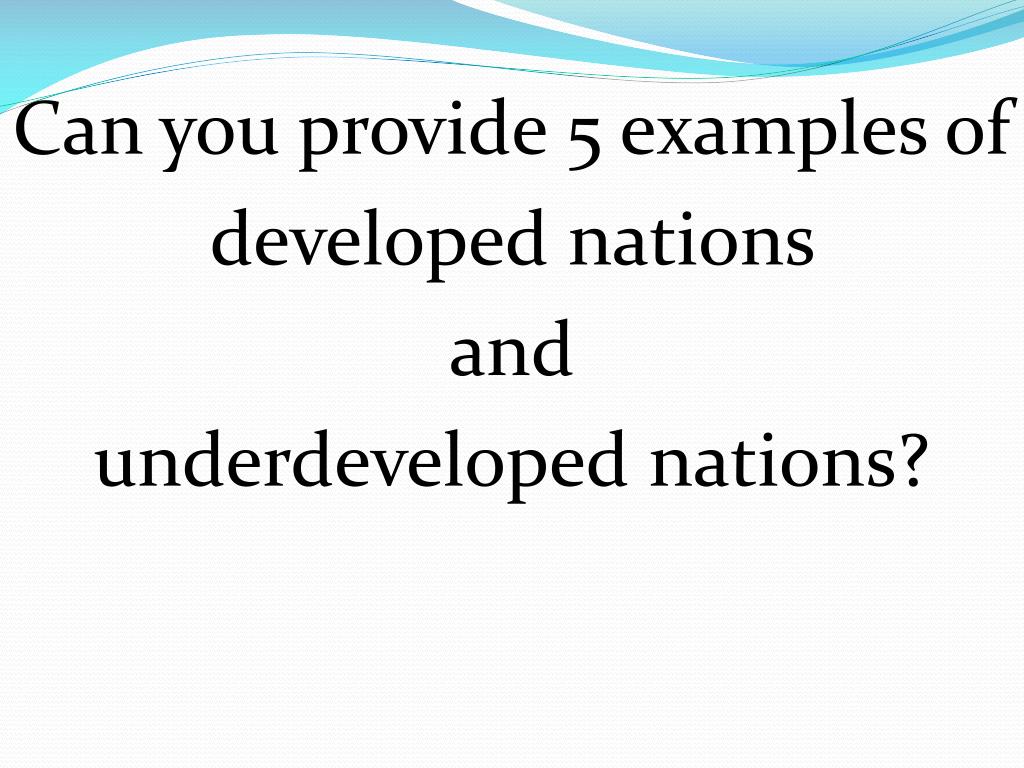 Can you provide 5 examples of developed nations
and
underdeveloped nations?